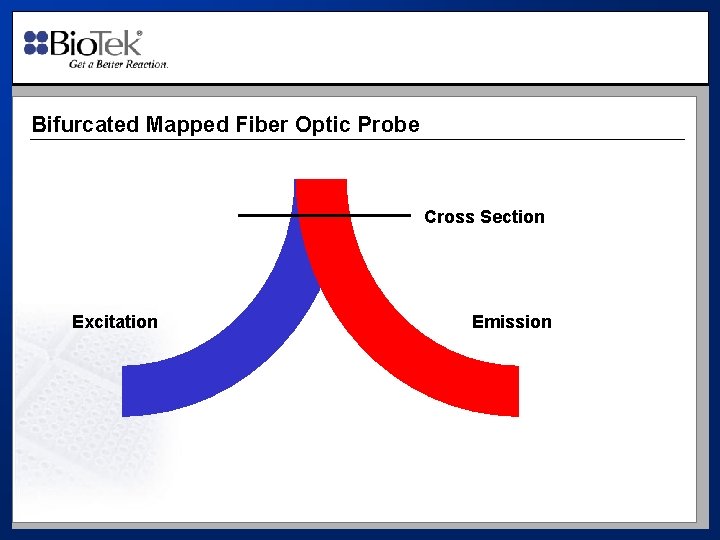 BioTek®
Get a Better Reaction.

Bifurcated Mapped Fiber Optic Probe

Cross Section

Excitation

Emission